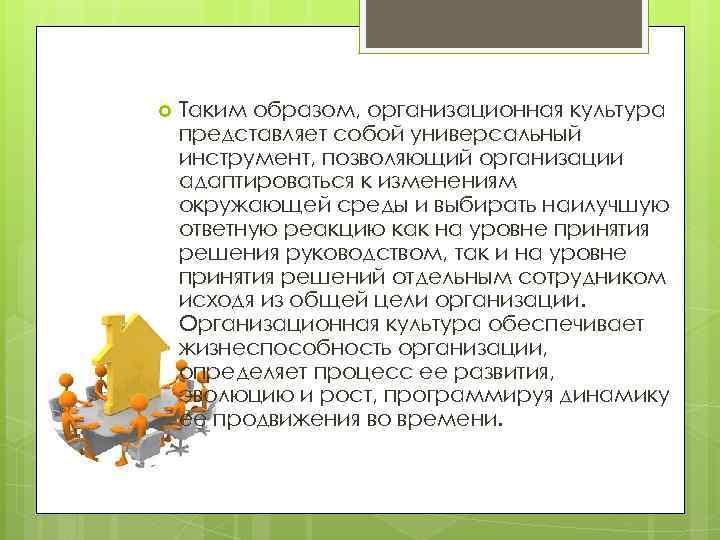 Таким образом, организационная культура представляет собой универсальный инструмент, позволяющий организации адаптироваться к изменениям окружающей среды и выбирать наилучшую ответную реакцию как на уровне принятия решения руководством, так и на уровне принятия решений отдельным сотрудником исходя из общей цели организации. Организационная культура обеспечивает жизнеспособность организации, определяет процесс ее развития, эволюцию и рост, программируя динамику ее продвижения во времени.